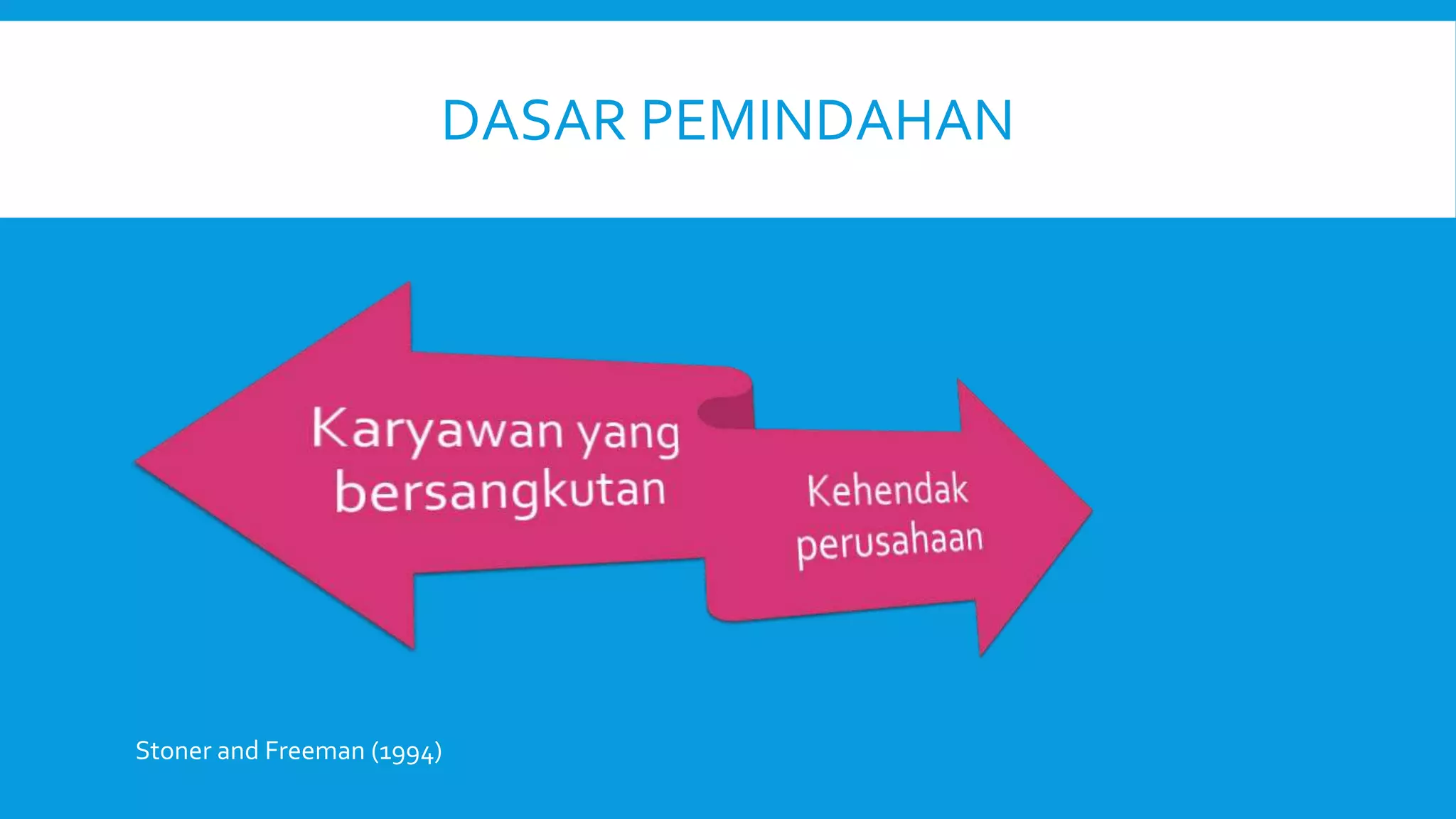 DASAR PEMINDAHAN

Karyawan yang bersangkutan

Kehendak perusahaan

Stoner and Freeman (1994)